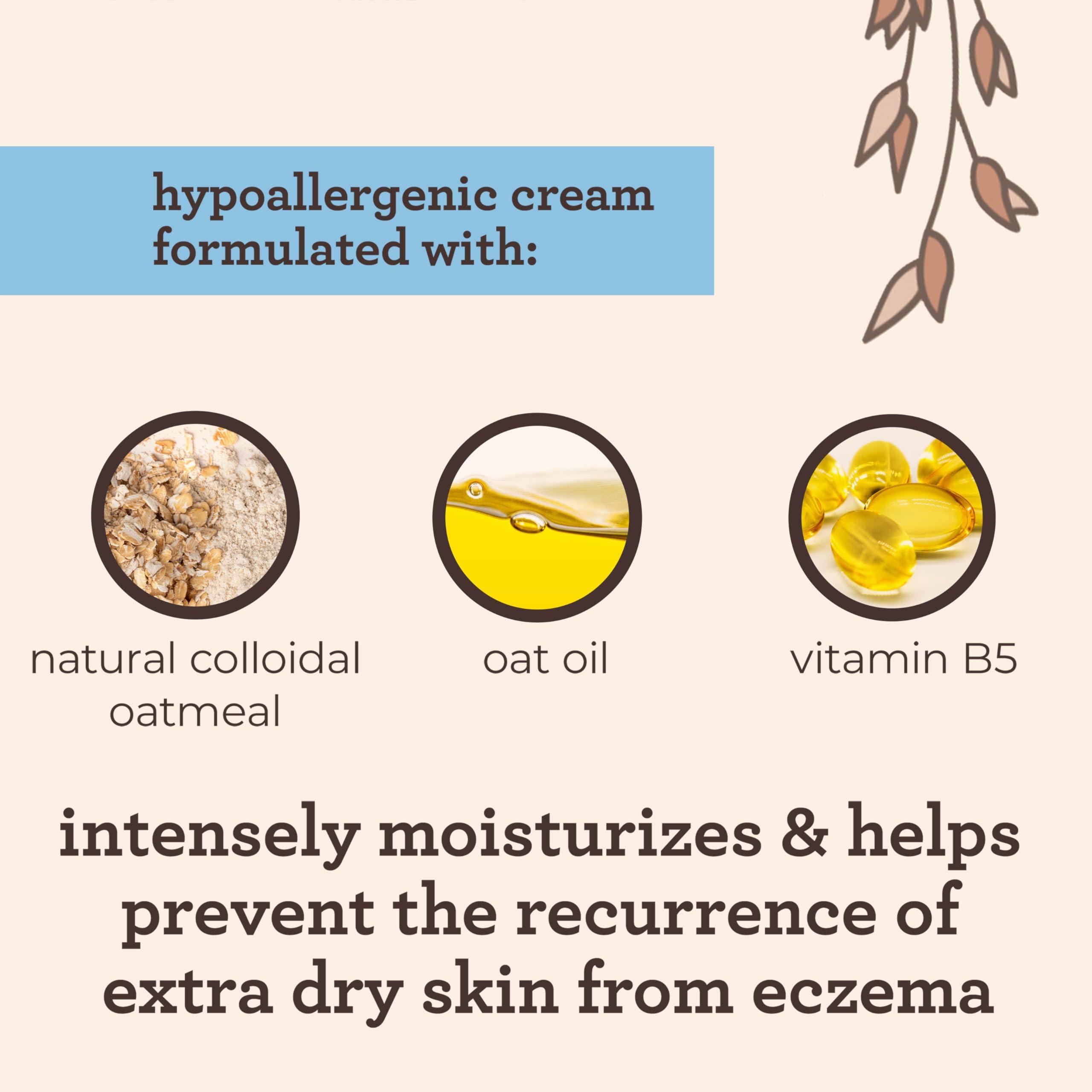 hypoallergenic cream formulated with:

natural colloidal oatmeal

oat oil

vitamin B5

intensely moisturizes & helps prevent the recurrence of extra dry skin from eczema